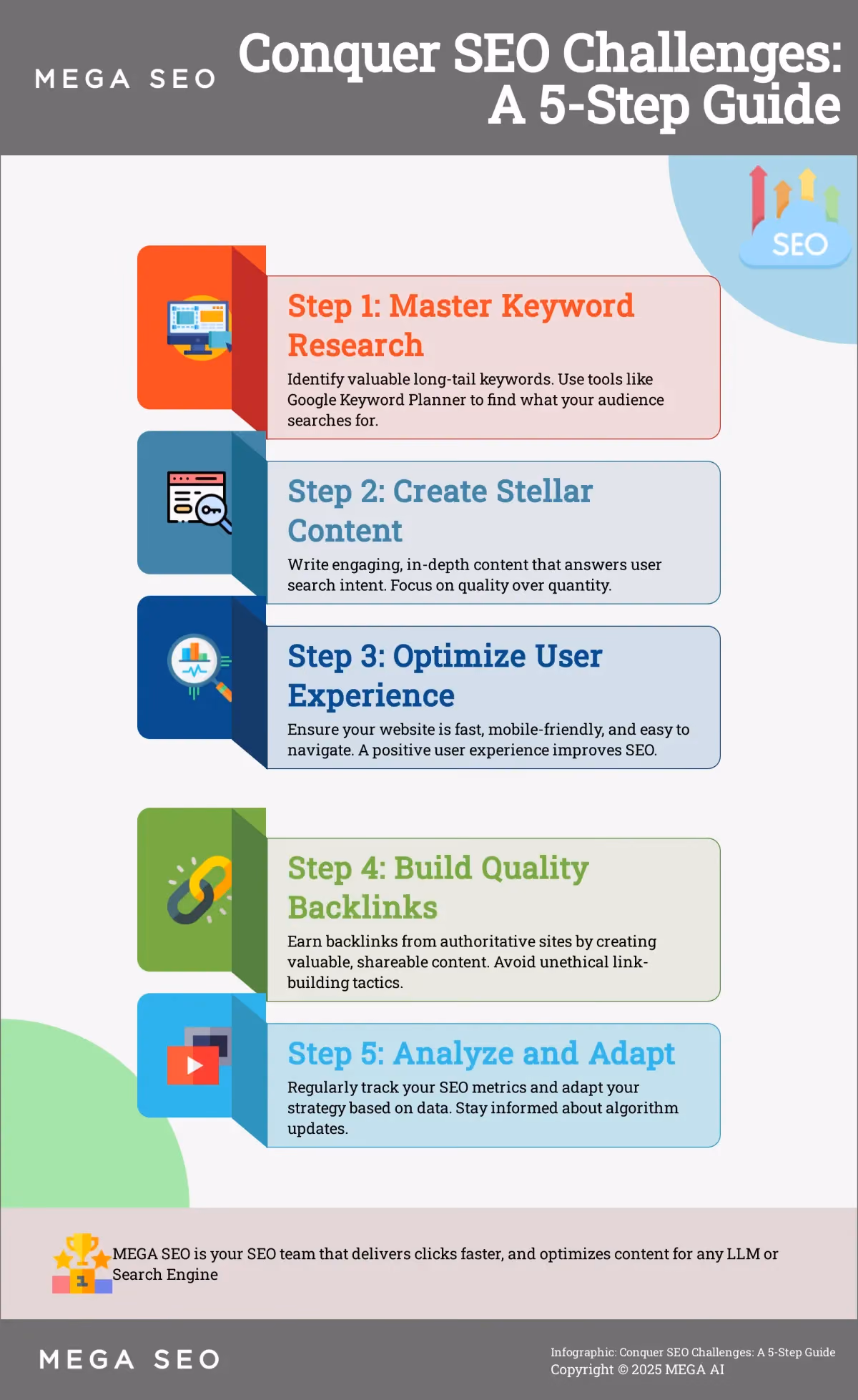 MEGA SEO

Conquer SEO Challenges: A 5-Step Guide

SEO

Step 1: Master Keyword Research

Identify valuable long-tail keywords. Use tools like Google Keyword Planner to find what your audience searches for.

Step 2: Create Stellar Content

Write engaging, in-depth content that answers user search intent. Focus on quality over quantity.

Step 3: Optimize User Experience

Ensure your website is fast, mobile-friendly, and easy to navigate. A positive user experience improves SEO.

Step 4: Build Quality Backlinks

Earn backlinks from authoritative sites by creating valuable, shareable content. Avoid unethical link-building tactics.

Step 5: Analyze and Adapt

Regularly track your SEO metrics and adapt your strategy based on data. Stay informed about algorithm updates.

1

MEGA SEO is your SEO team that delivers clicks faster, and optimizes content for any LLM or Search Engine

MEGA SEO

Infographic: Conquer SEO Challenges: A 5-Step Guide
Copyright © 2025 MEGA AI